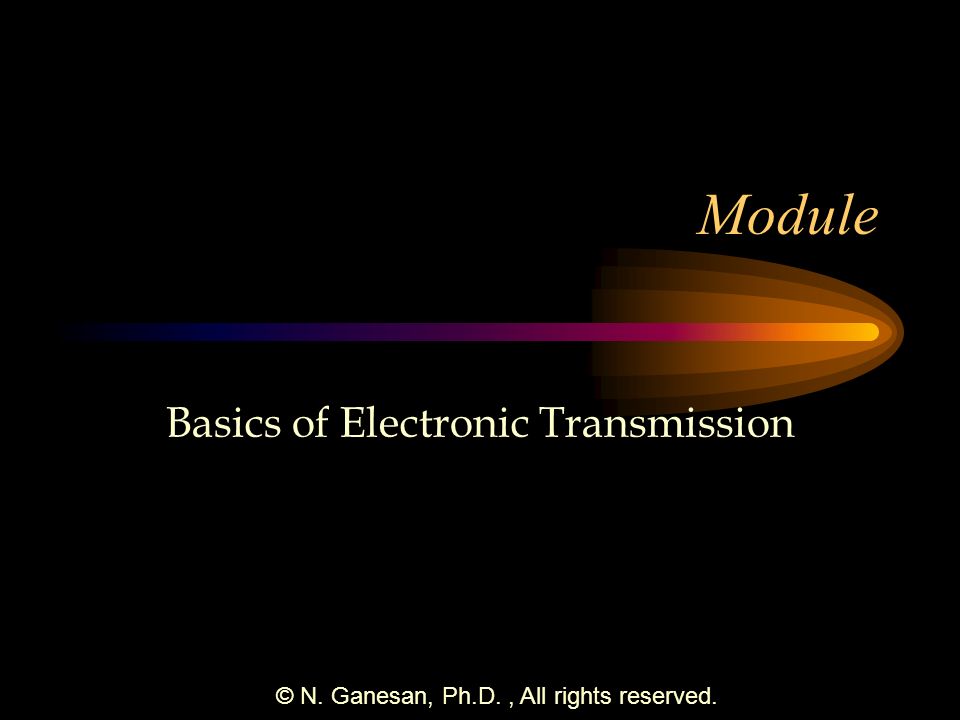 Module

Basics of Electronic Transmission

© N. Ganesan, Ph.D. , All rights reserved.